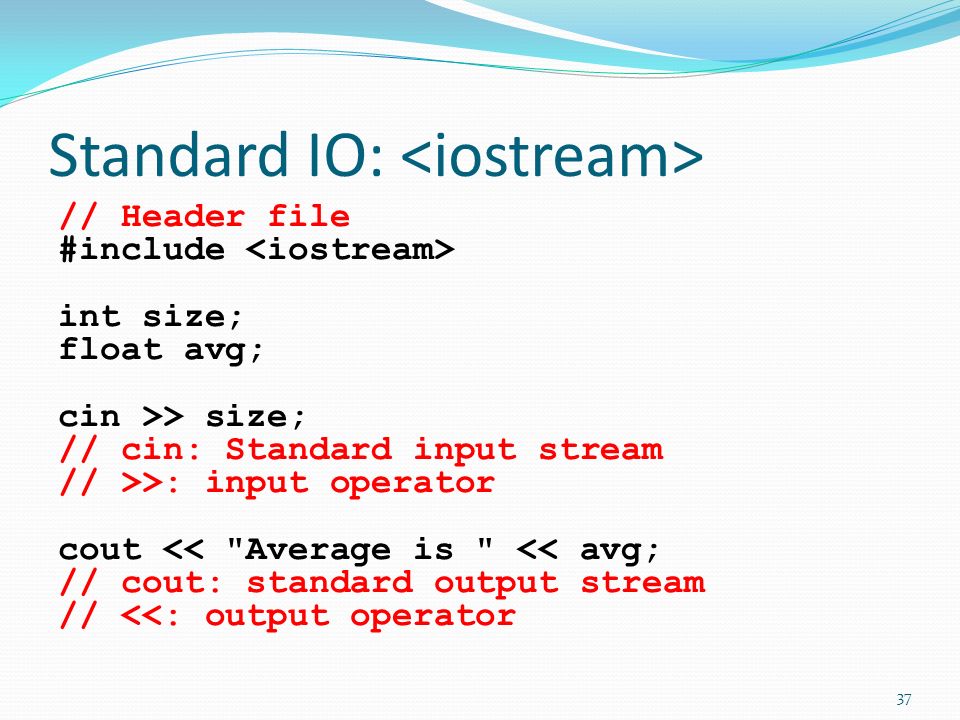 Standard IO: <iostream>

// Header file
#include <iostream>

int size;
float avg;

cin >> size;
// cin: Standard input stream
// >>: input operator

cout << "Average is " << avg;
// cout: standard output stream
// <<: output operator

37